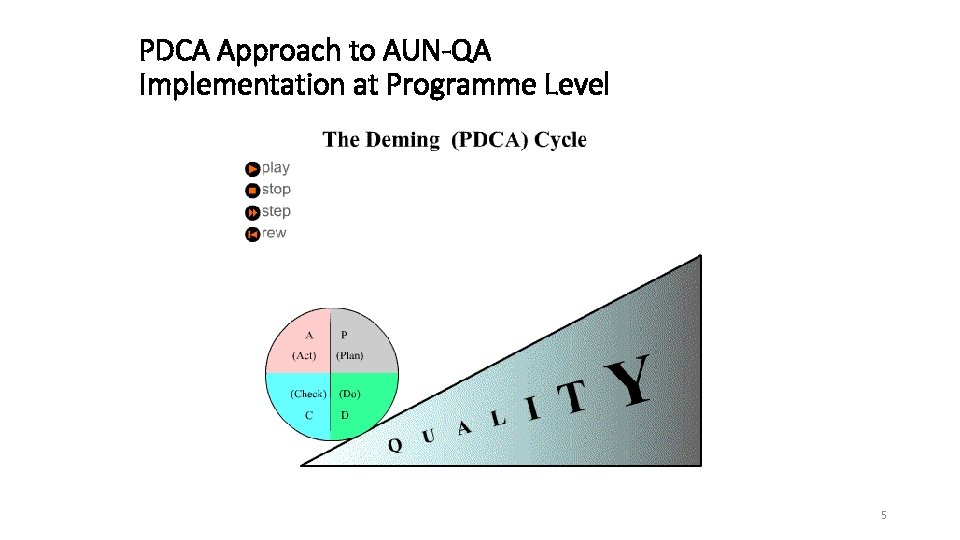 PDCA Approach to AUN-QA Implementation at Programme Level

The Deming (PDCA) Cycle

play
stop
step
rew

A
(Act)

P
(Plan)

(Check)
C

(Do)
D

Q U A L I T Y

5